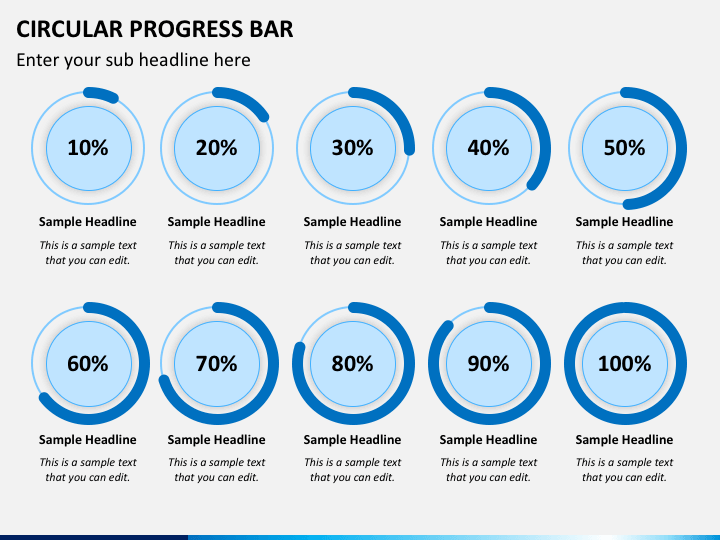 CIRCULAR PROGRESS BAR

Enter your sub headline here

10%

Sample Headline

This is a sample text that you can edit.

20%

Sample Headline

This is a sample text that you can edit.

30%

Sample Headline

This is a sample text that you can edit.

40%

Sample Headline

This is a sample text that you can edit.

50%

Sample Headline

This is a sample text that you can edit.

60%

Sample Headline

This is a sample text that you can edit.

70%

Sample Headline

This is a sample text that you can edit.

80%

Sample Headline

This is a sample text that you can edit.

90%

Sample Headline

This is a sample text that you can edit.

100%

Sample Headline

This is a sample text that you can edit.